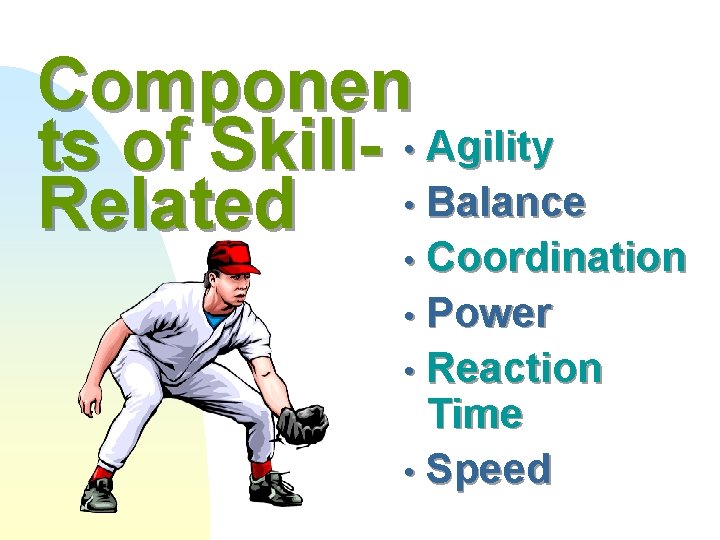 Components of Skill-Related

• Agility
• Balance
• Coordination
• Power
• Reaction Time
• Speed